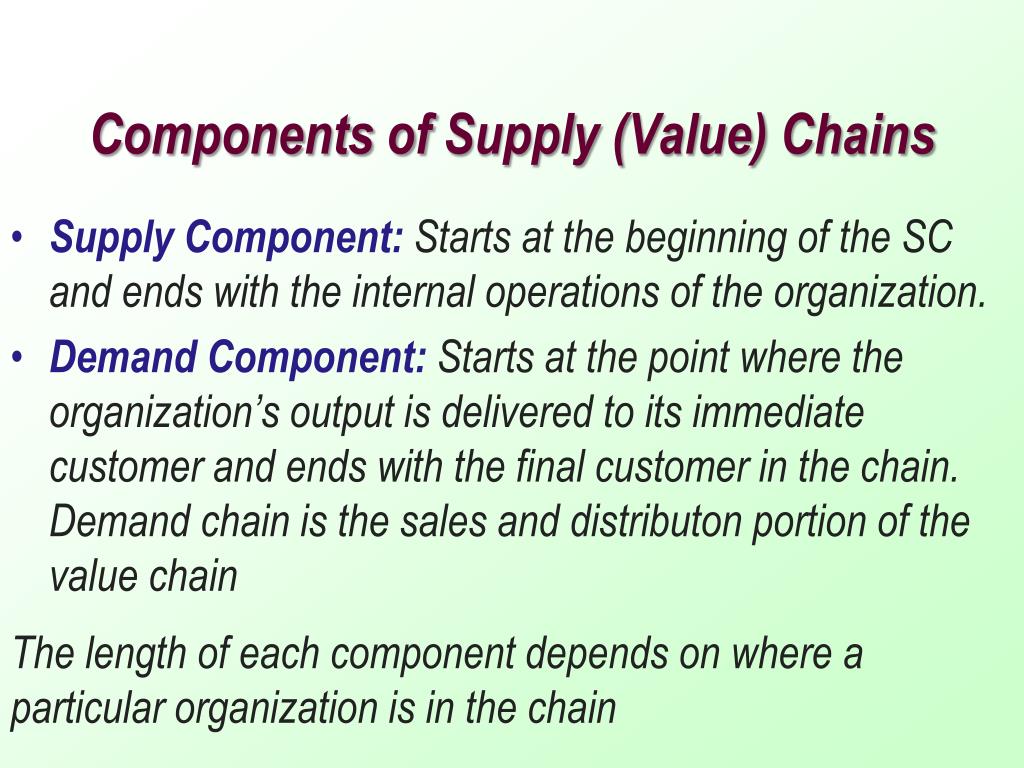 Components of Supply (Value) Chains

• Supply Component: Starts at the beginning of the SC and ends with the internal operations of the organization.
• Demand Component: Starts at the point where the organization's output is delivered to its immediate customer and ends with the final customer in the chain. Demand chain is the sales and distributon portion of the value chain

The length of each component depends on where a particular organization is in the chain